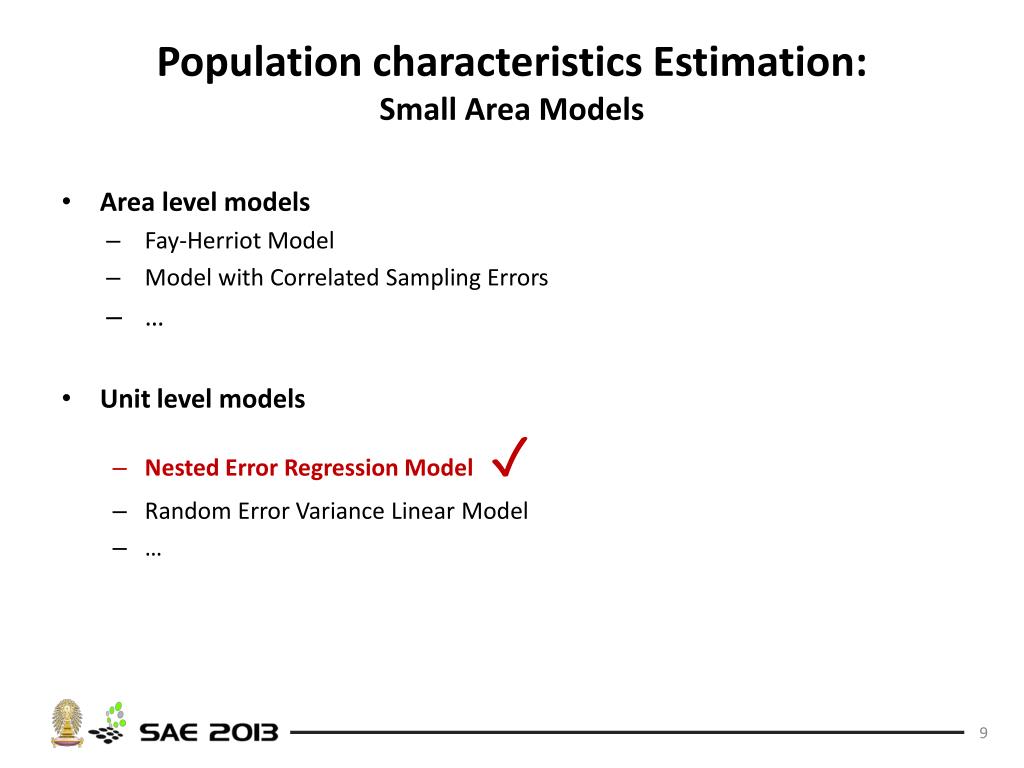 Population characteristics Estimation:
Small Area Models

• Area level models
– Fay-Herriot Model
– Model with Correlated Sampling Errors
– ...

• Unit level models
– Nested Error Regression Model ✓
– Random Error Variance Linear Model
– …

SAE 2013

9